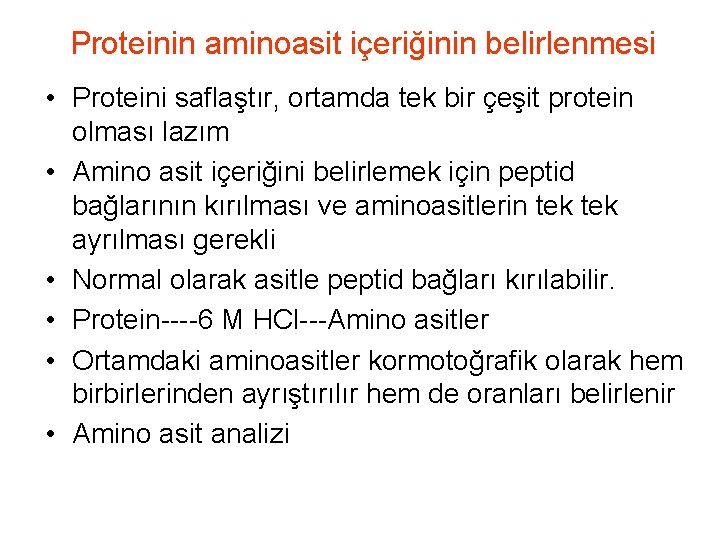 Proteinin aminoasit içeriğinin belirlenmesi

• Proteini saflaştır, ortamda tek bir çeşit protein olması lazım
• Amino asit içeriğini belirlemek için peptid bağlarının kırılması ve aminoasitlerin tek tek ayrılması gerekli
• Normal olarak asitle peptid bağları kırılabilir.
• Protein----6 M HCl---Amino asitler
• Ortamdaki aminoasitler kormotoğrafik olarak hem birbirlerinden ayrıştırılır hem de oranları belirlenir
• Amino asit analizi